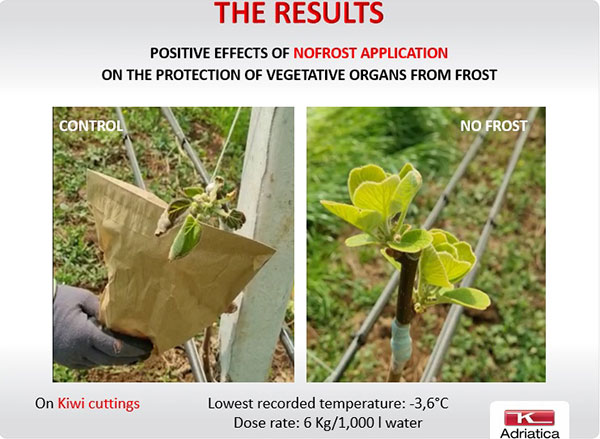 THE RESULTS

POSITIVE EFFECTS OF NOFROST APPLICATION
ON THE PROTECTION OF VEGETATIVE ORGANS FROM FROST

CONTROL

NO FROST

On Kiwi cuttings

Lowest recorded temperature: -3,6°C
Dose rate: 6 Kg/1,000 l water

K
Adriatica